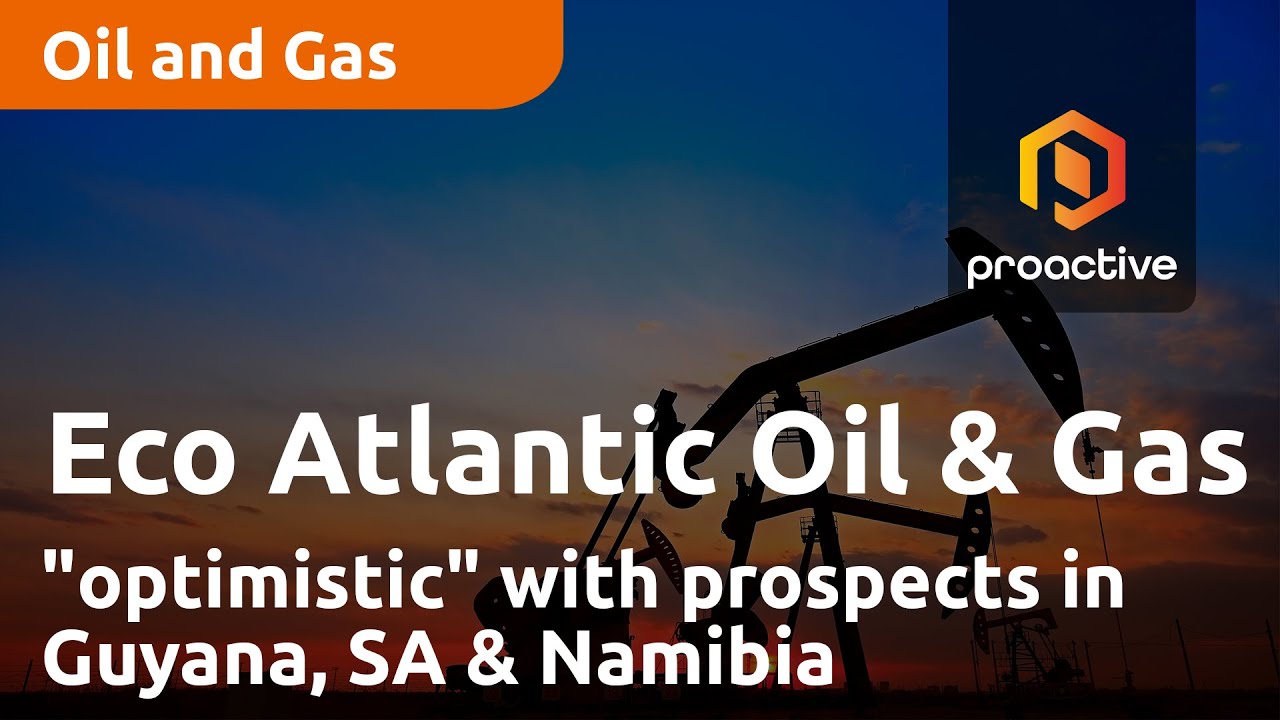 Oil and Gas

proactive

Eco Atlantic Oil & Gas

"optimistic" with prospects in Guyana, SA & Namibia